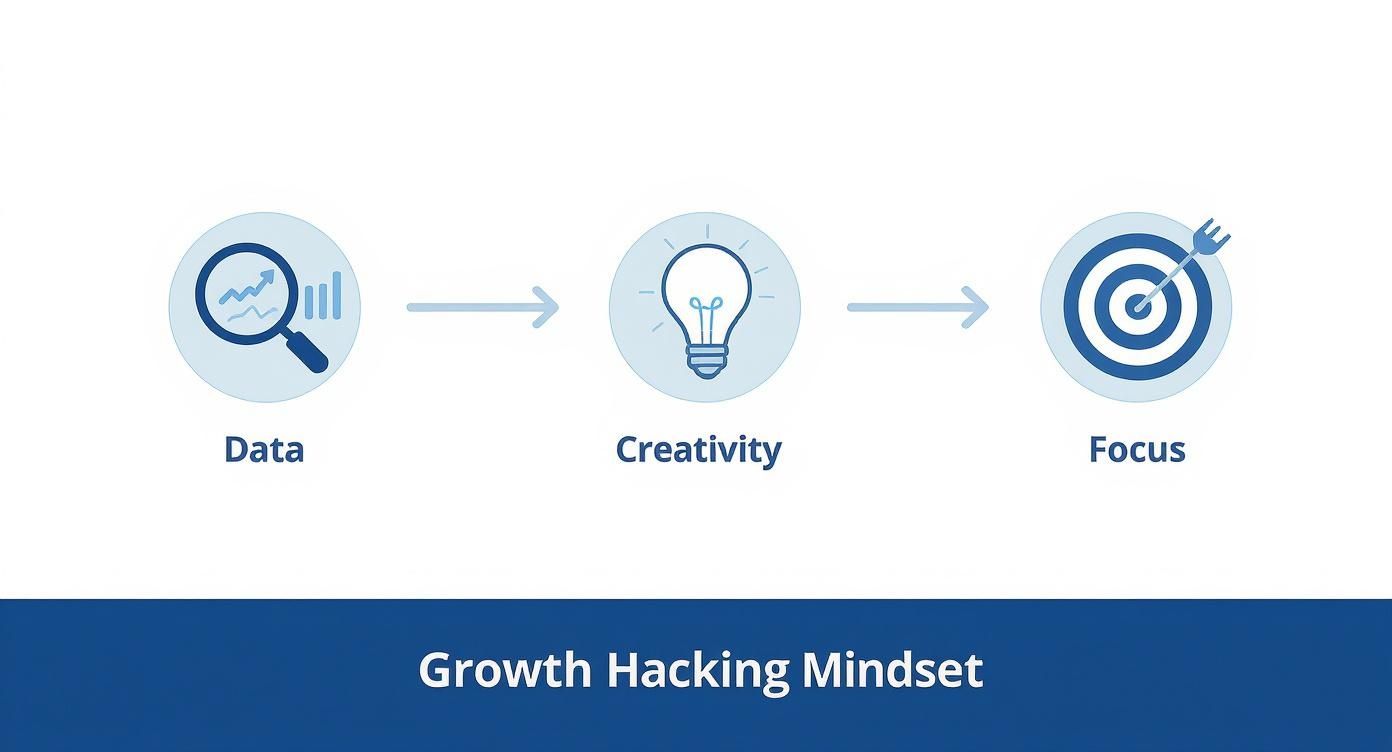 Data

Creativity

Focus

Growth Hacking Mindset